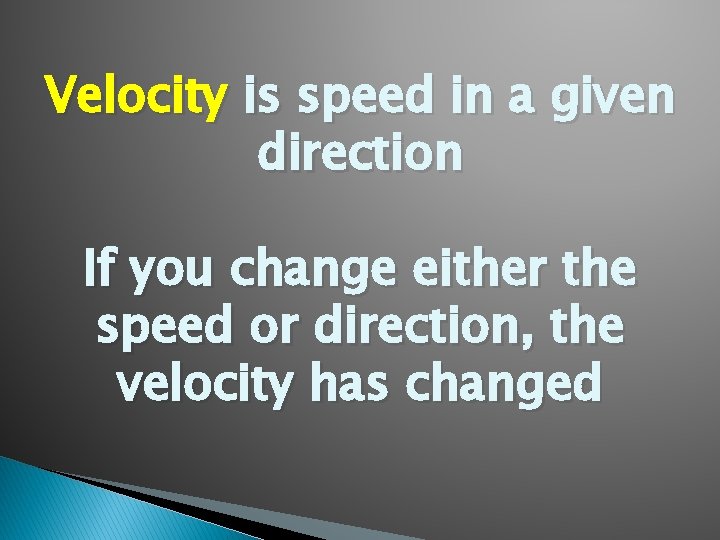 Velocity is speed in a given direction

If you change either the speed or direction, the velocity has changed